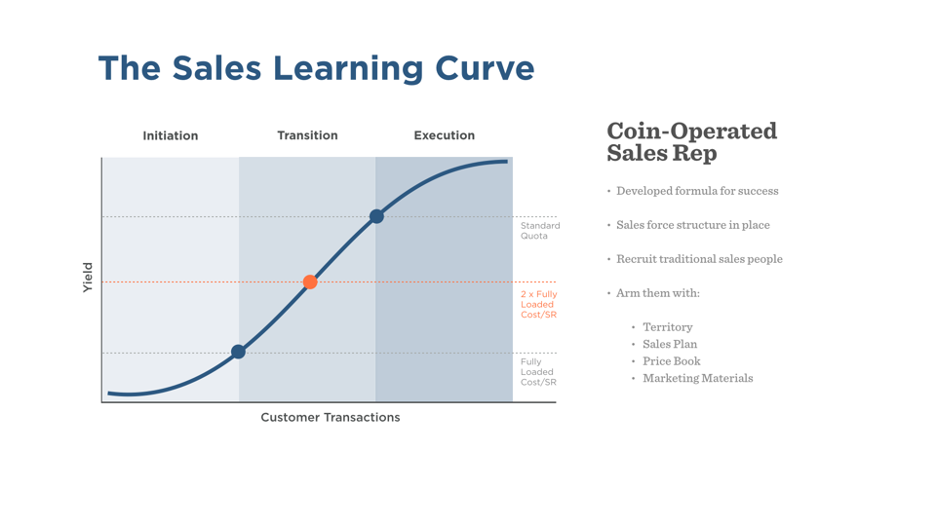 The Sales Learning Curve

Initiation

Transition

Execution

Yield

Standard Quota

2 x Fully Loaded Cost/SR

Fully Loaded Cost/SR

Customer Transactions

Coin-Operated Sales Rep

• Developed formula for success

• Sales force structure in place

• Recruit traditional sales people

• Arm them with:

• Territory
• Sales Plan
• Price Book
• Marketing Materials